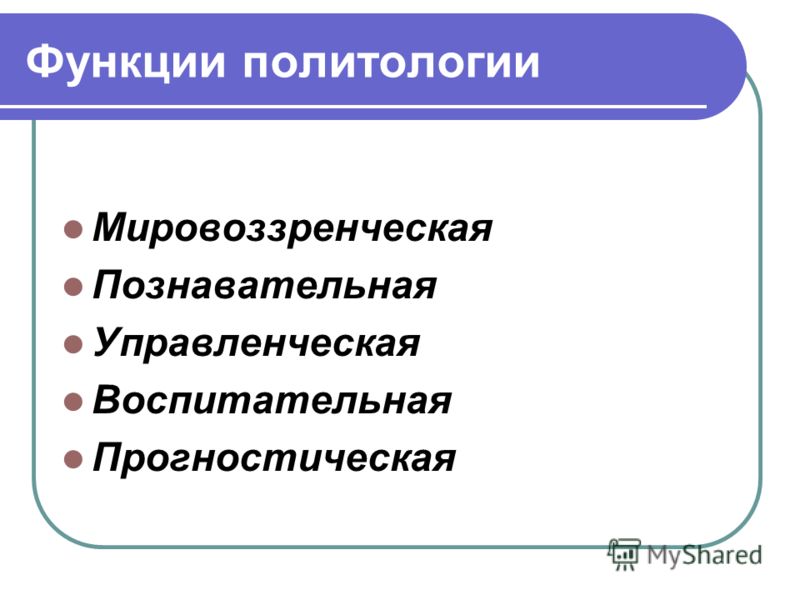 Функции политологии

- Мировоззренческая
- Познавательная
- Управленческая
- Воспитательная
- Прогностическая

MyShared